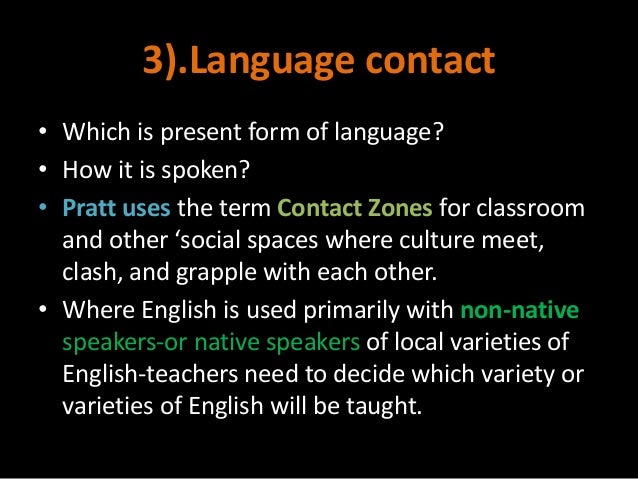 3).Language contact

• Which is present form of language?
• How it is spoken?
• Pratt uses the term Contact Zones for classroom and other ‘social spaces where culture meet, clash, and grapple with each other.
• Where English is used primarily with non-native speakers-or native speakers of local varieties of English-teachers need to decide which variety or varieties of English will be taught.